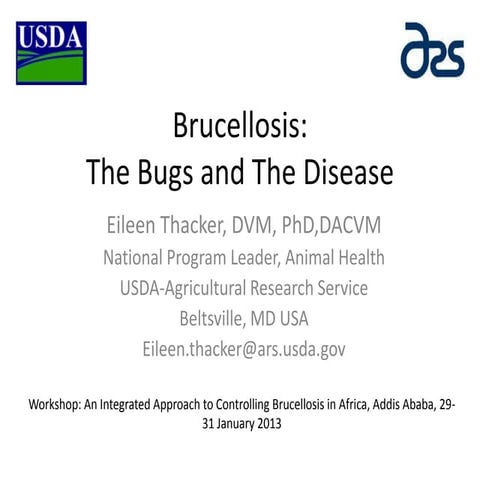 USDA

ars

Brucellosis:
The Bugs and The Disease

Eileen Thacker, DVM, PhD,DACVM
National Program Leader, Animal Health
USDA-Agricultural Research Service
Beltsville, MD USA
Eileen.thacker@ars.usda.gov

Workshop: An Integrated Approach to Controlling Brucellosis in Africa, Addis Ababa, 29-31 January 2013